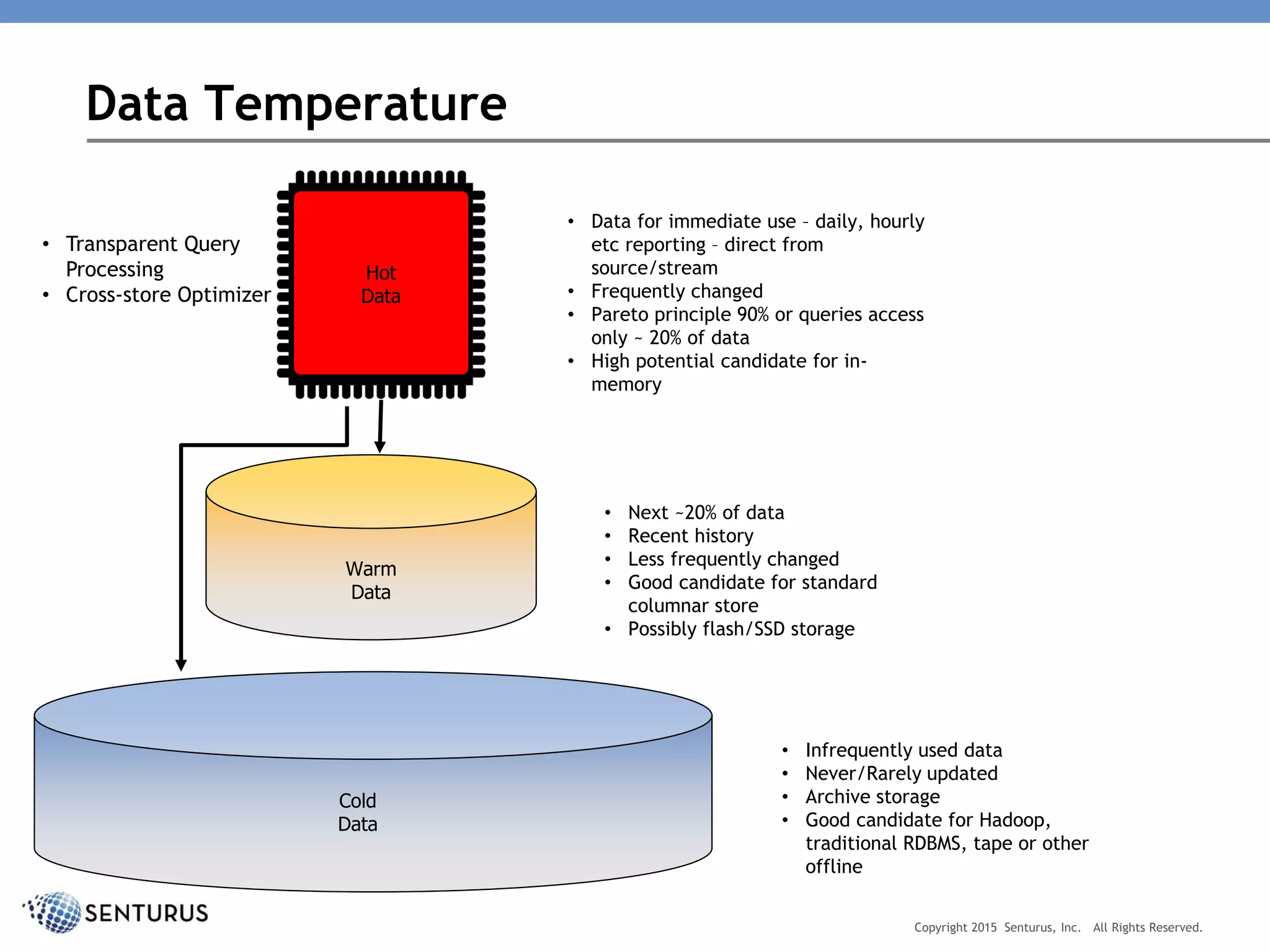 Data Temperature

• Transparent Query Processing
• Cross-store Optimizer

Hot Data

• Data for immediate use – daily, hourly etc reporting – direct from source/stream
• Frequently changed
• Pareto principle 90% or queries access only ~ 20% of data
• High potential candidate for in-memory

Warm Data

• Next ~20% of data
• Recent history
• Less frequently changed
• Good candidate for standard columnar store
• Possibly flash/SSD storage

Cold Data

• Infrequently used data
• Never/Rarely updated
• Archive storage
• Good candidate for Hadoop, traditional RDBMS, tape or other offline

SENTURUS

Copyright 2015 Senturus, Inc. All Rights Reserved.